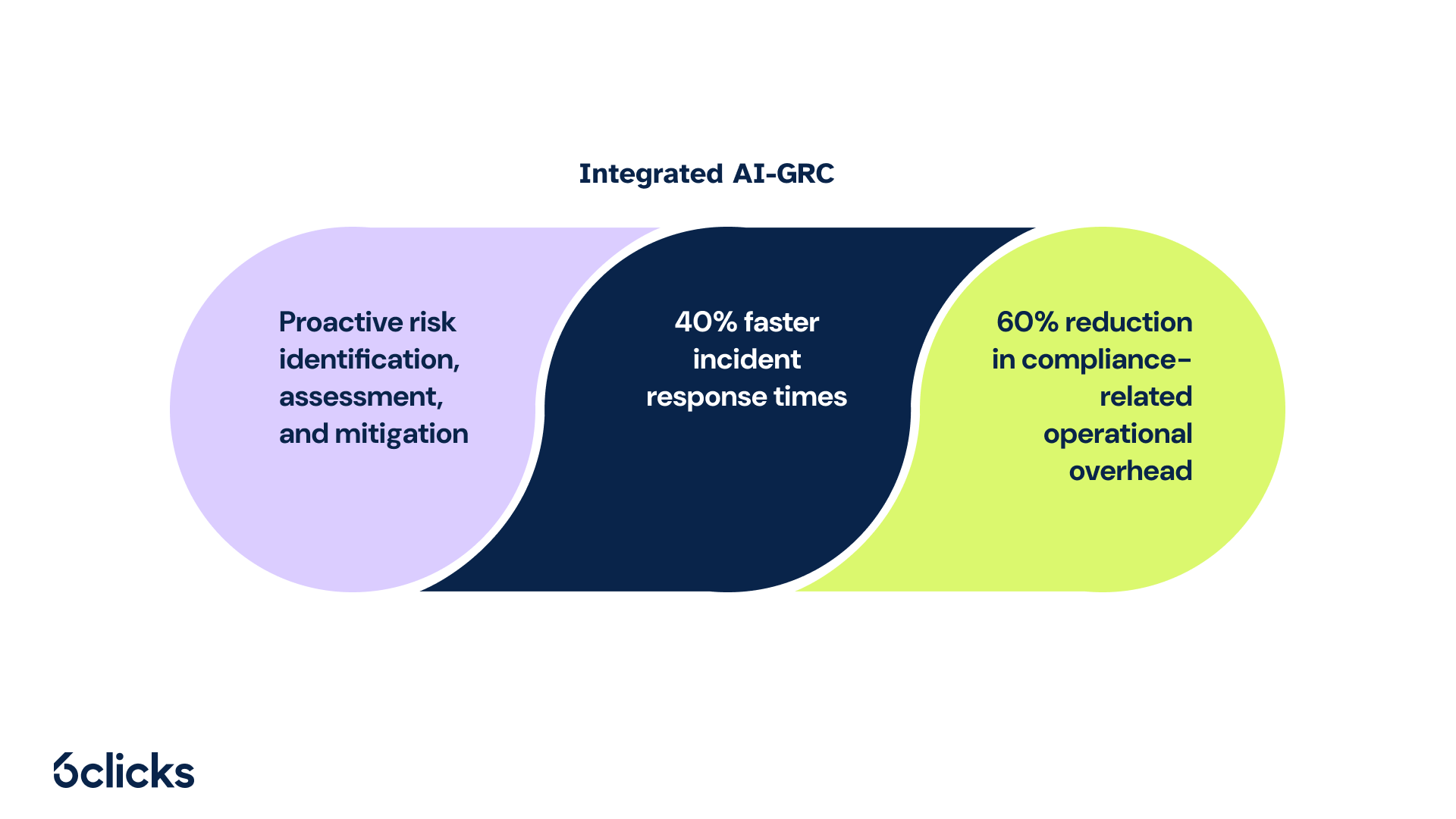 Integrated AI-GRC

Proactive risk identification, assessment, and mitigation

40% faster incident response times

60% reduction in compliance-related operational overhead

6clicks